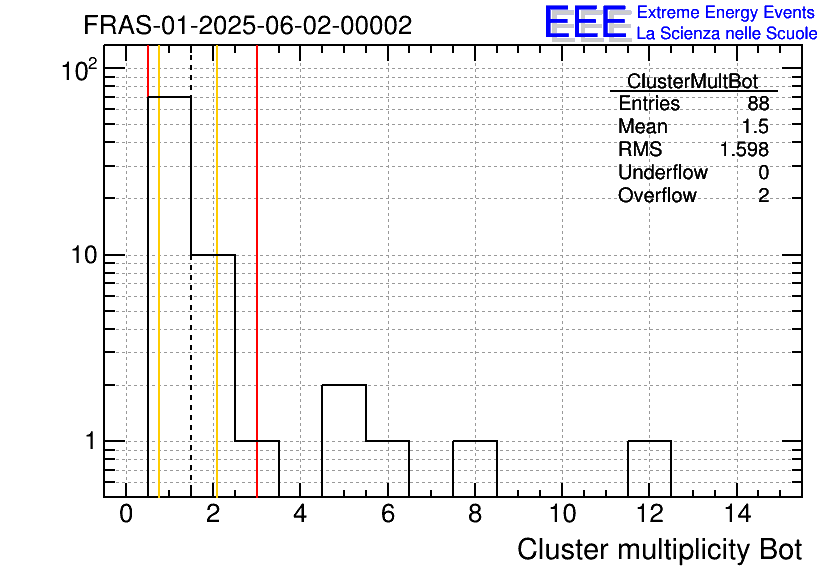 FRAS-01-2025-06-02-00002

EEE Extreme Energy Events
La Scienza nelle Scuole

| ClusterMultBot | |
|---|---|
| Entries | 88 |
| Mean | 1.5 |
| RMS | 1.598 |
| Underflow | 0 |
| Overflow | 2 |

$10^2$
10
1

0 2 4 6 8 10 12 14

Cluster multiplicity Bot